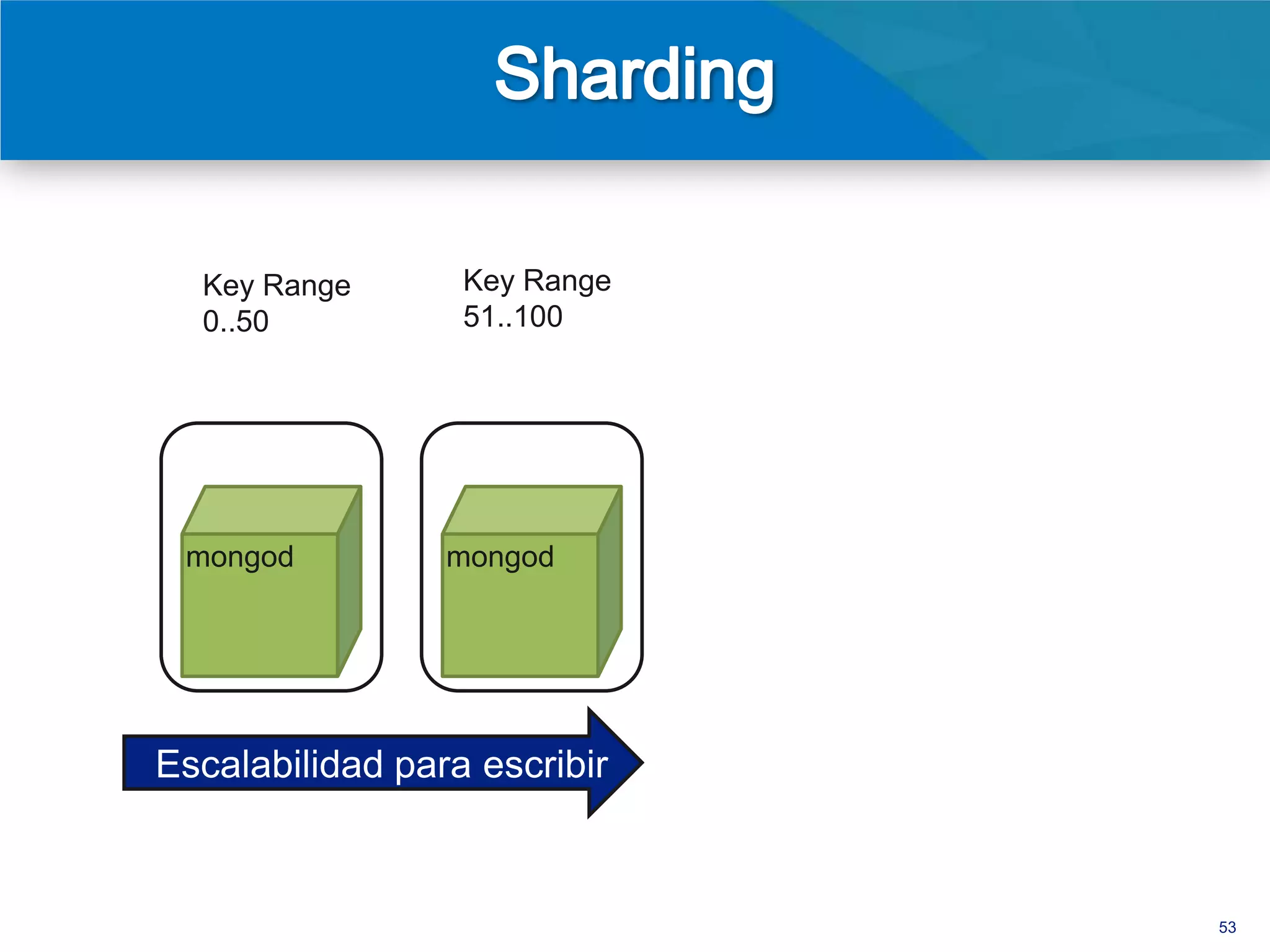 Sharding

Key Range
0..50

Key Range
51..100

mongod

mongod

Escalabilidad para escribir

53